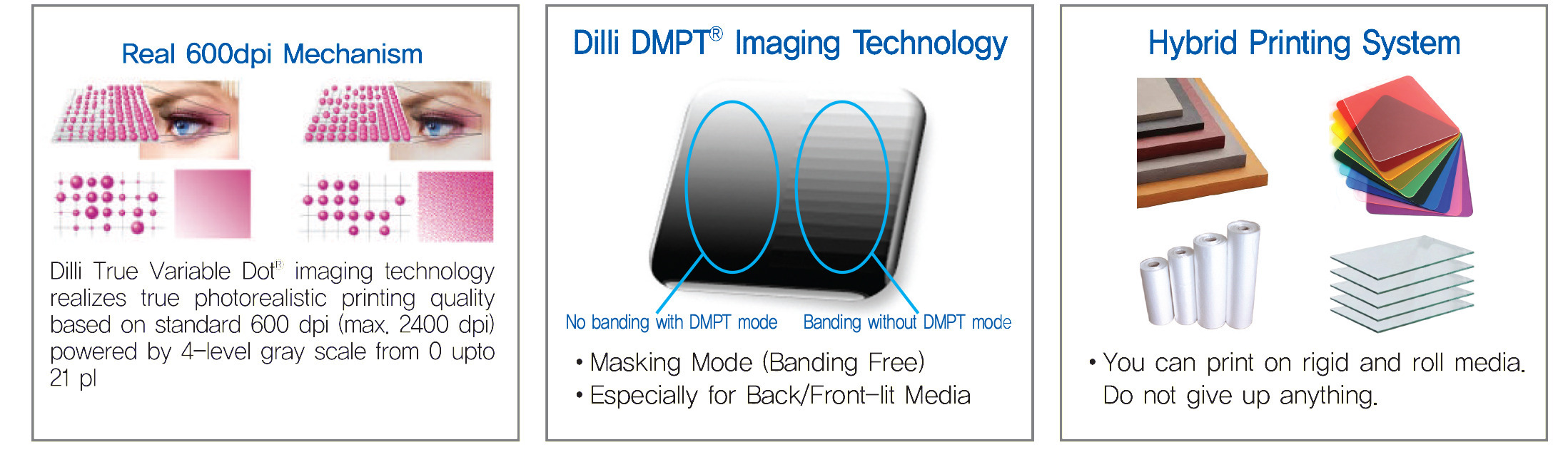 Real 600dpi Mechanism

Dilli True Variable Dot® imaging technology realizes true photorealistic printing quality based on standard 600 dpi (max. 2400 dpi) powered by 4-level gray scale from 0 upto 21 pl

Dilli DMPT® Imaging Technology

No banding with DMPT mode

Banding without DMPT mode

• Masking Mode (Banding Free)
• Especially for Back/Front-lit Media

Hybrid Printing System

• You can print on rigid and roll media. Do not give up anything.